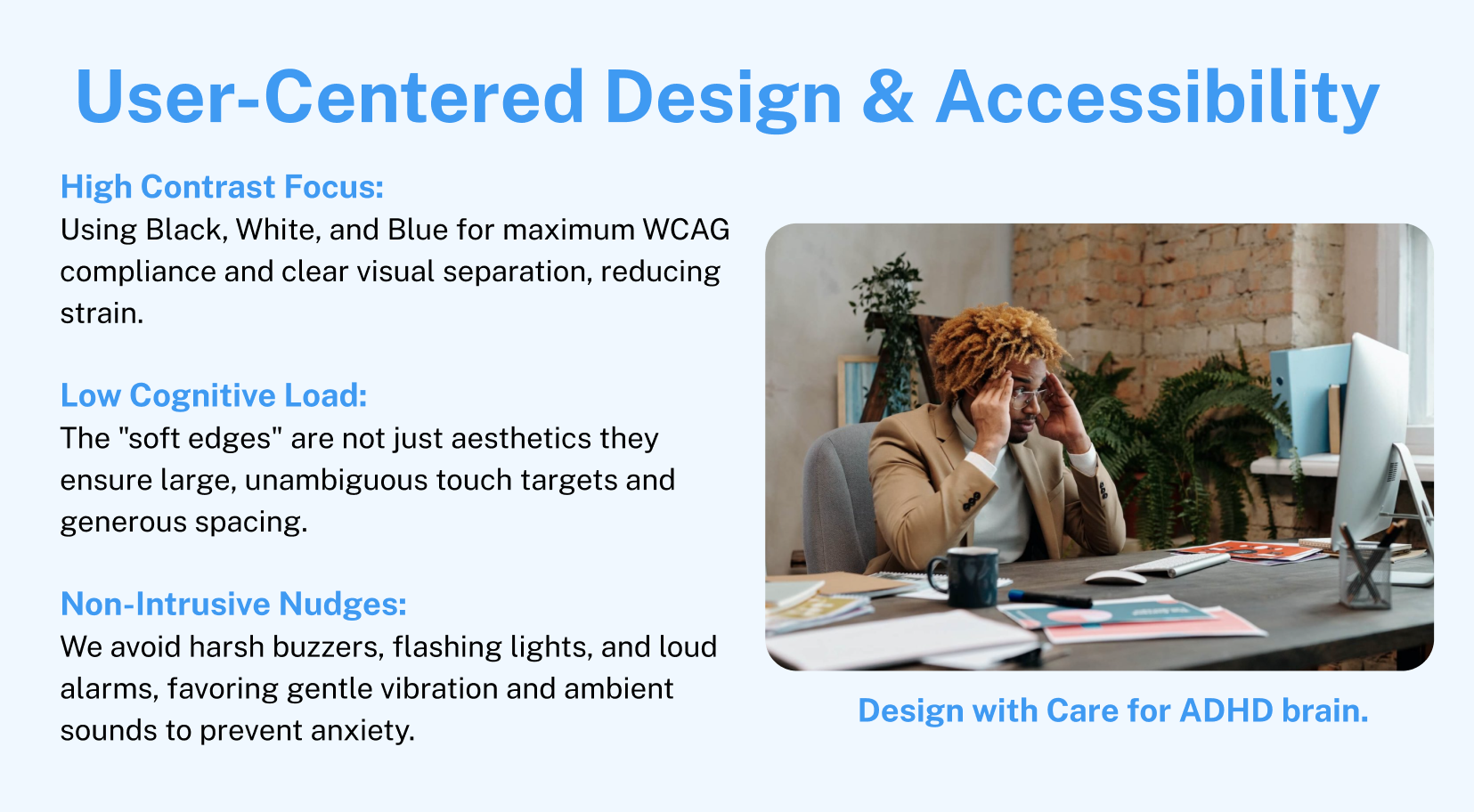 User-Centered Design & Accessibility

High Contrast Focus:
Using Black, White, and Blue for maximum WCAG compliance and clear visual separation, reducing strain.

Low Cognitive Load:
The "soft edges" are not just aesthetics they ensure large, unambiguous touch targets and generous spacing.

Non-Intrusive Nudges:
We avoid harsh buzzers, flashing lights, and loud alarms, favoring gentle vibration and ambient sounds to prevent anxiety.

Design with Care for ADHD brain.